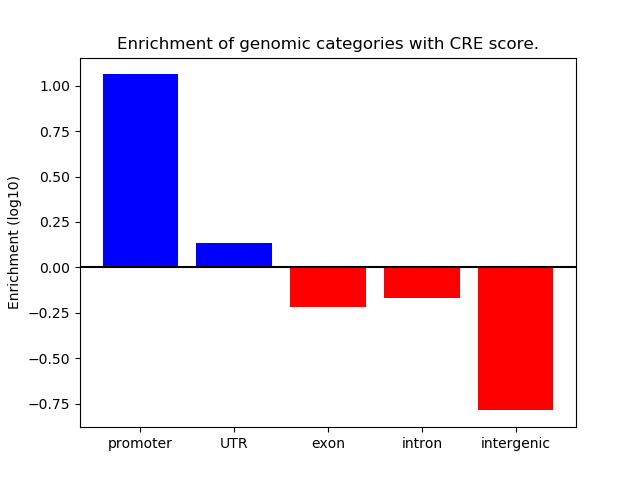 Enrichment of genomic categories with CRE score.

Enrichment (log10)

1.00
0.75
0.50
0.25
0.00
−0.25
−0.50
−0.75

promoter
UTR
exon
intron
intergenic